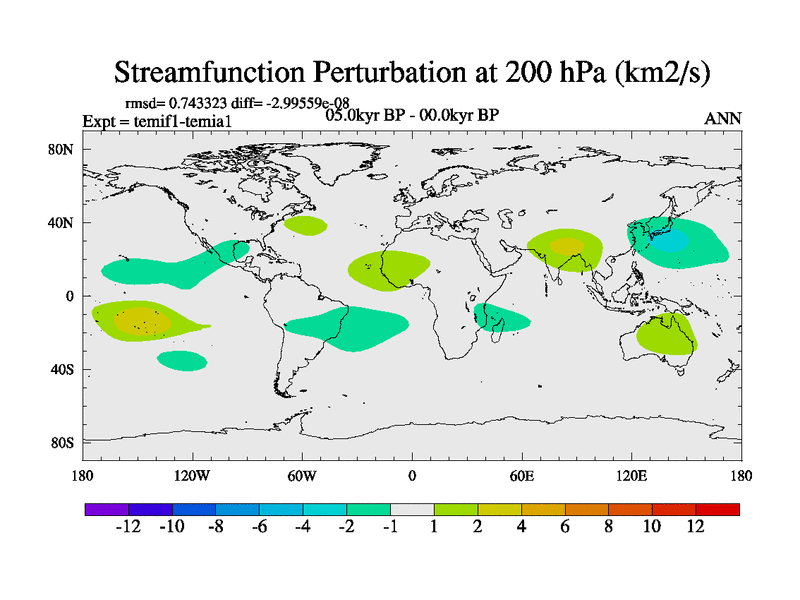 Streamfunction Perturbation at 200 hPa (km2/s)

rmsd= 0.743323 diff= -2.99559e-08

Expt = temif1-temia1

05.0kyr BP - 00.0kyr BP

ANN

80N
40N
0
40S
80S

180 120W 60W 0 60E 120E 180

-12 -10 -8 -6 -4 -2 -1 1 2 4 6 8 10 12